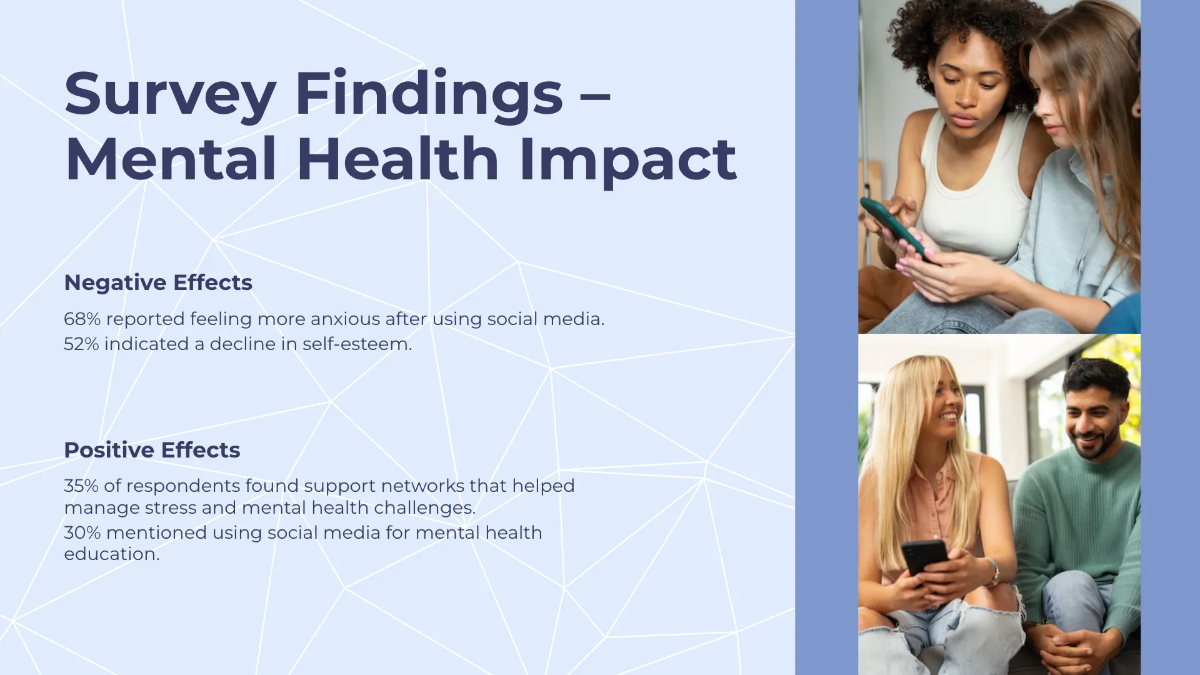 Survey Findings – Mental Health Impact

Negative Effects

68% reported feeling more anxious after using social media.
52% indicated a decline in self-esteem.

Positive Effects

35% of respondents found support networks that helped manage stress and mental health challenges.
30% mentioned using social media for mental health education.